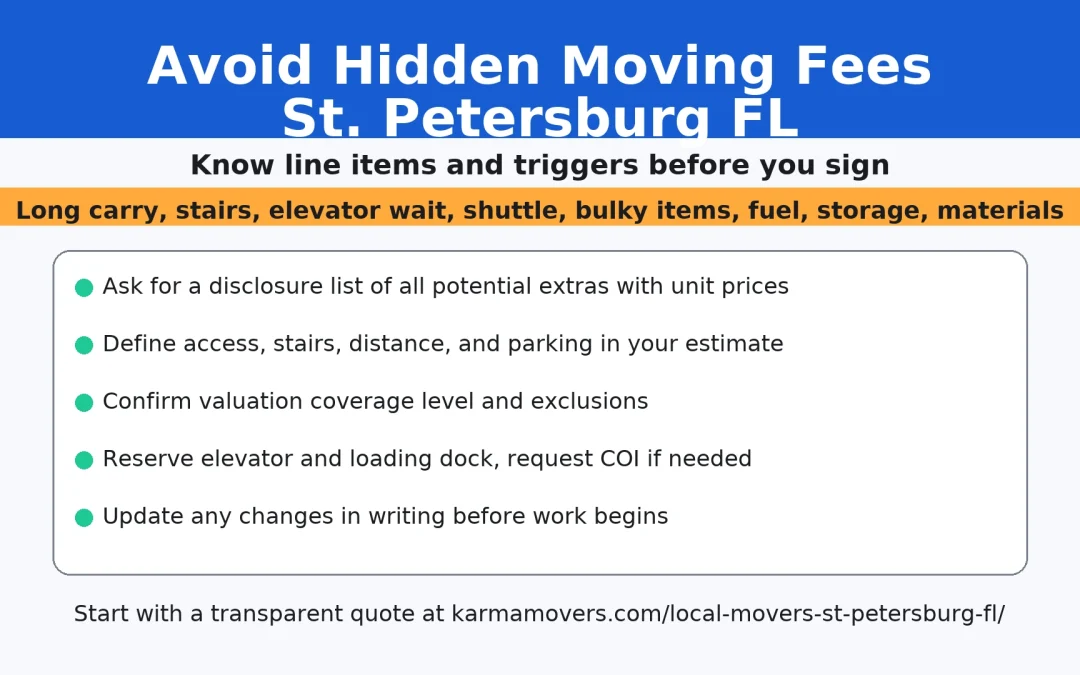 Avoid Hidden Moving Fees
St. Petersburg FL

Know line items and triggers before you sign

Long carry, stairs, elevator wait, shuttle, bulky items, fuel, storage, materials

Ask for a disclosure list of all potential extras with unit prices

Define access, stairs, distance, and parking in your estimate

Confirm valuation coverage level and exclusions

Reserve elevator and loading dock, request COI if needed

Update any changes in writing before work begins

Start with a transparent quote at karmamovers.com/local-movers-st-petersburg-fl/